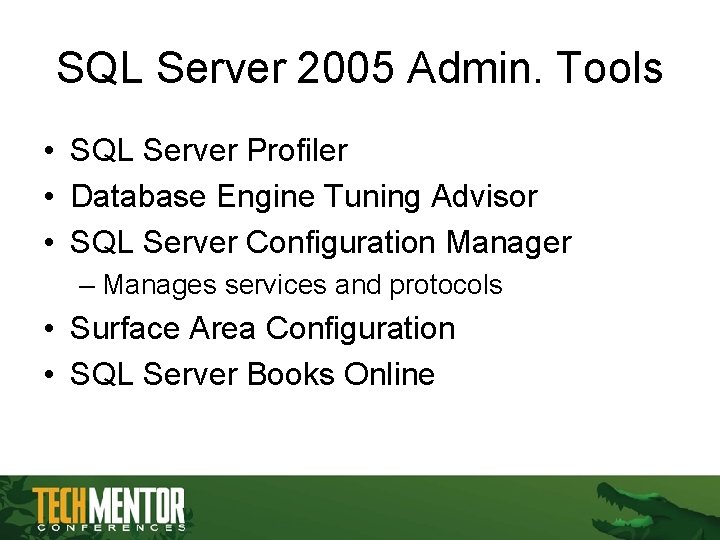 SQL Server 2005 Admin. Tools

• SQL Server Profiler
• Database Engine Tuning Advisor
• SQL Server Configuration Manager
– Manages services and protocols
• Surface Area Configuration
• SQL Server Books Online

TECHMENTOR
CONFERENCES